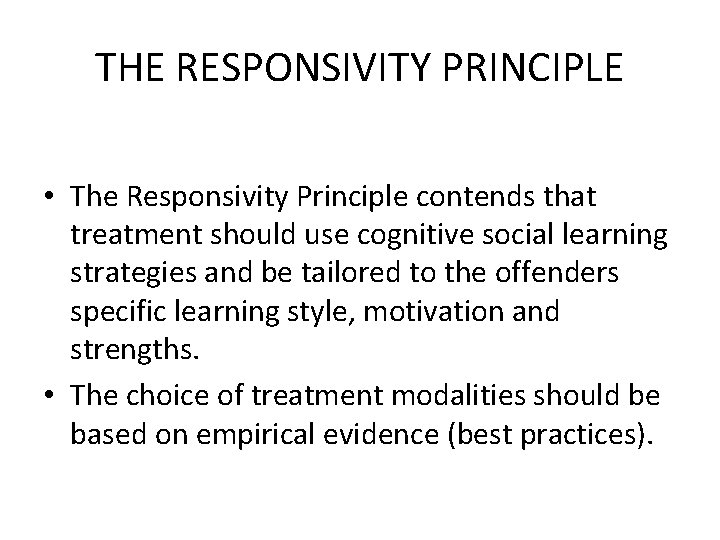 THE RESPONSIVITY PRINCIPLE

• The Responsivity Principle contends that treatment should use cognitive social learning strategies and be tailored to the offenders specific learning style, motivation and strengths.
• The choice of treatment modalities should be based on empirical evidence (best practices).